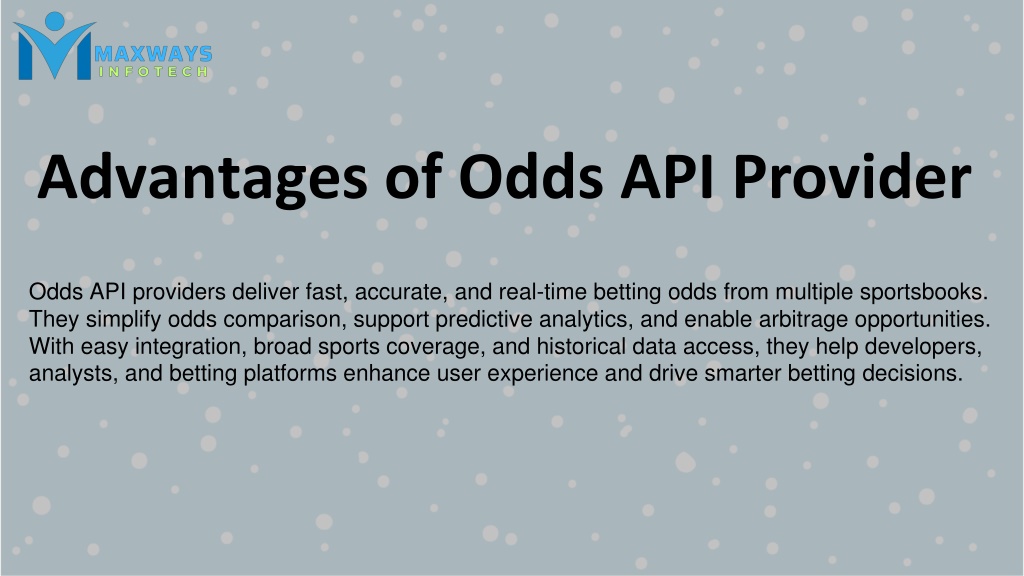 MAXWAYS
INFOTECH

Advantages of Odds API Provider

Odds API providers deliver fast, accurate, and real-time betting odds from multiple sportsbooks. They simplify odds comparison, support predictive analytics, and enable arbitrage opportunities. With easy integration, broad sports coverage, and historical data access, they help developers, analysts, and betting platforms enhance user experience and drive smarter betting decisions.